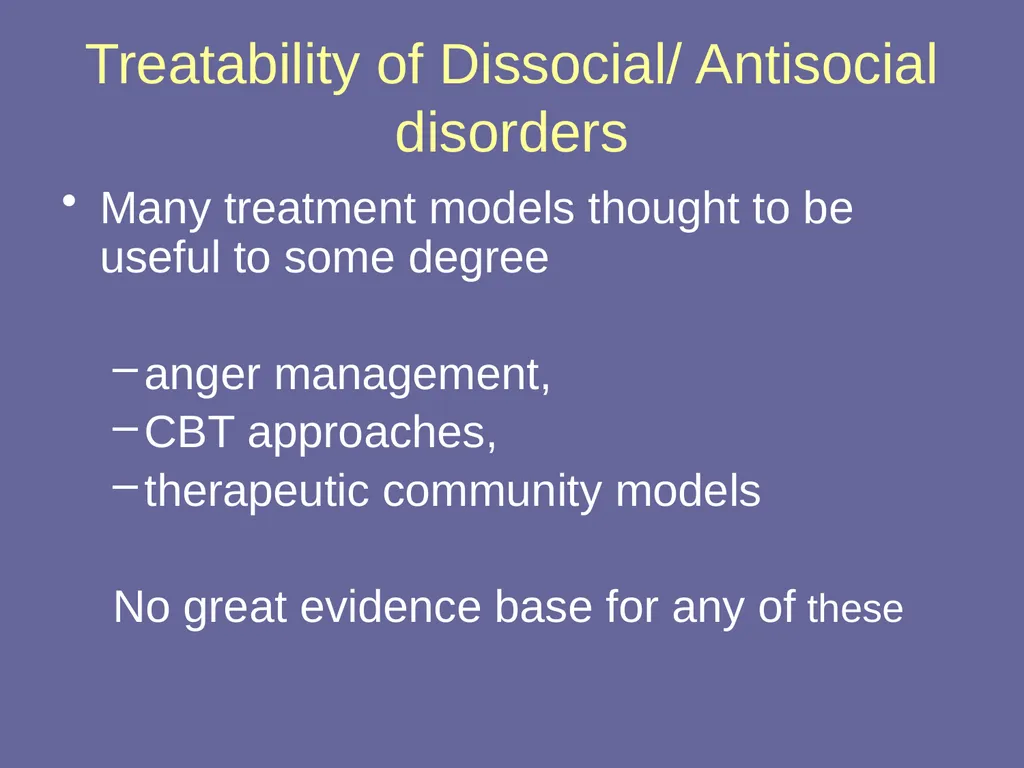 Treatability of Dissocial/ Antisocial disorders

• Many treatment models thought to be useful to some degree

– anger management,
– CBT approaches,
– therapeutic community models

No great evidence base for any of these